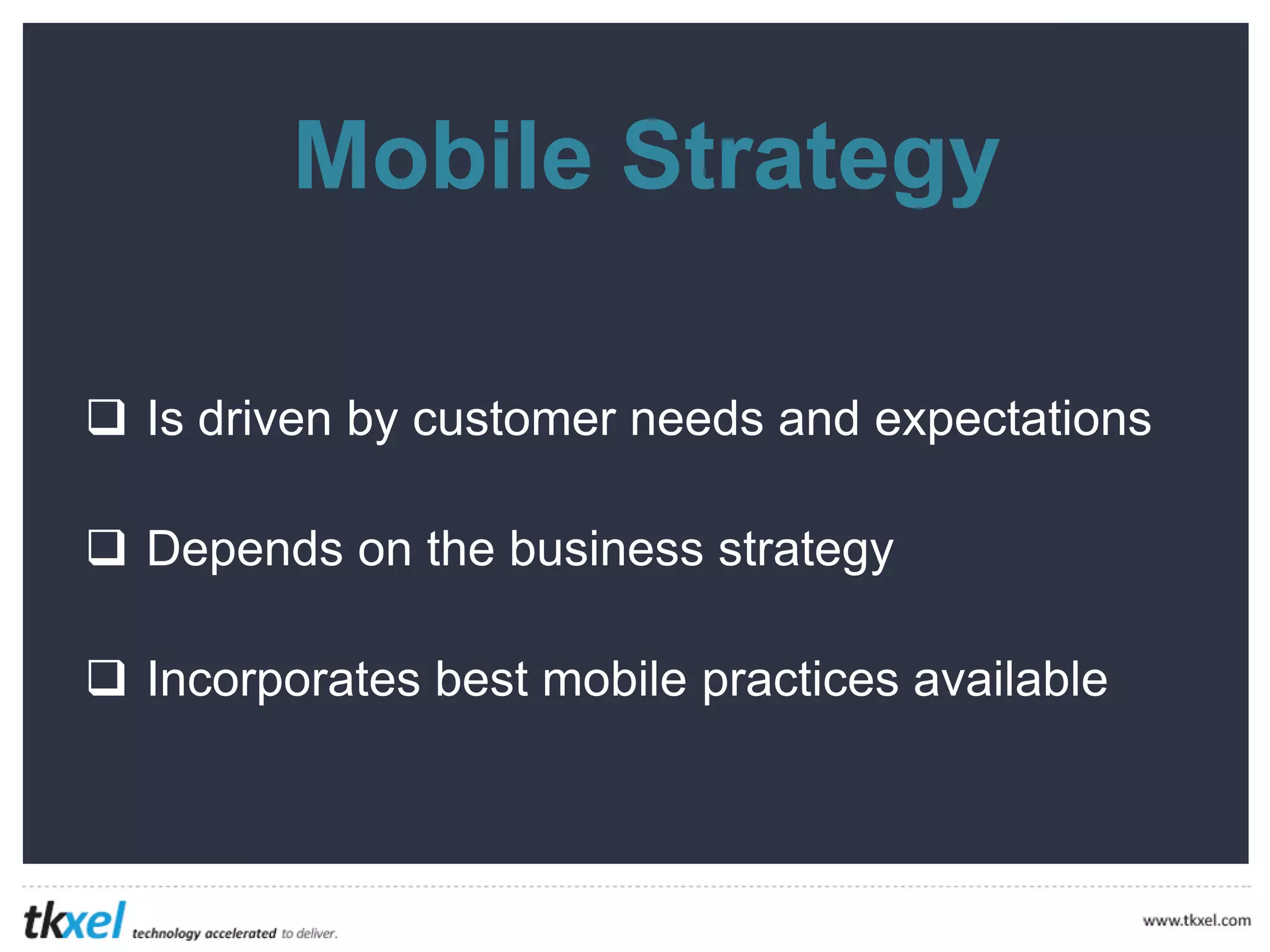 Mobile Strategy

❑ Is driven by customer needs and expectations

❑ Depends on the business strategy

❑ Incorporates best mobile practices available

tkxel technology accelerated to deliver.

www.tkxel.com